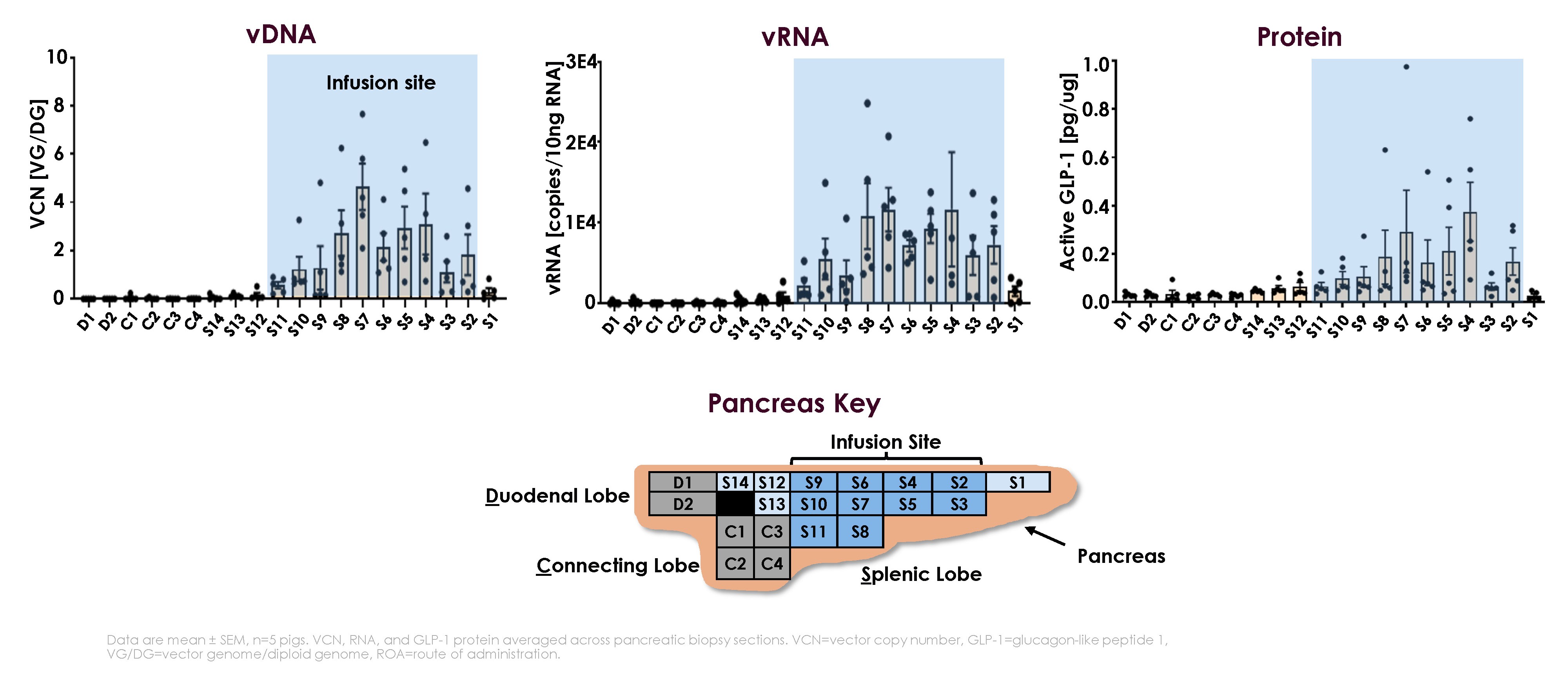 vDNA

Infusion site

VCN [VG/DG]

10
8
6
4
2
0

D1 D2 C1 C2 C3 C4 S14 S13 S12 S11 S10 S9 S8 S7 S6 S5 S4 S3 S2 S1

vRNA

vRNA [copies/10ng RNA]

3E4
2E4
1E4
0

D1 D2 C1 C2 C3 C4 S14 S13 S12 S11 S10 S9 S8 S7 S6 S5 S4 S3 S2 S1

Protein

Active GLP-1 [pg/ug]

1.0
0.8
0.6
0.4
0.2
0.0

D1 D2 C1 C2 C3 C4 S14 S13 S12 S11 S10 S9 S8 S7 S6 S5 S4 S3 S2 S1

Pancreas Key

Infusion Site

Duodenal Lobe

D1 S14 S12 S9 S6 S4 S2 S1
D2 S13 S10 S7 S5 S3
C1 C3 S11 S8
C2 C4

Connecting Lobe

Splenic Lobe

Pancreas

Data are mean ± SEM, n=5 pigs. VCN, RNA, and GLP-1 protein averaged across pancreatic biopsy sections. VCN=vector copy number, GLP-1=glucagon-like peptide 1, VG/DG=vector genome/diploid genome, ROA=route of administration.